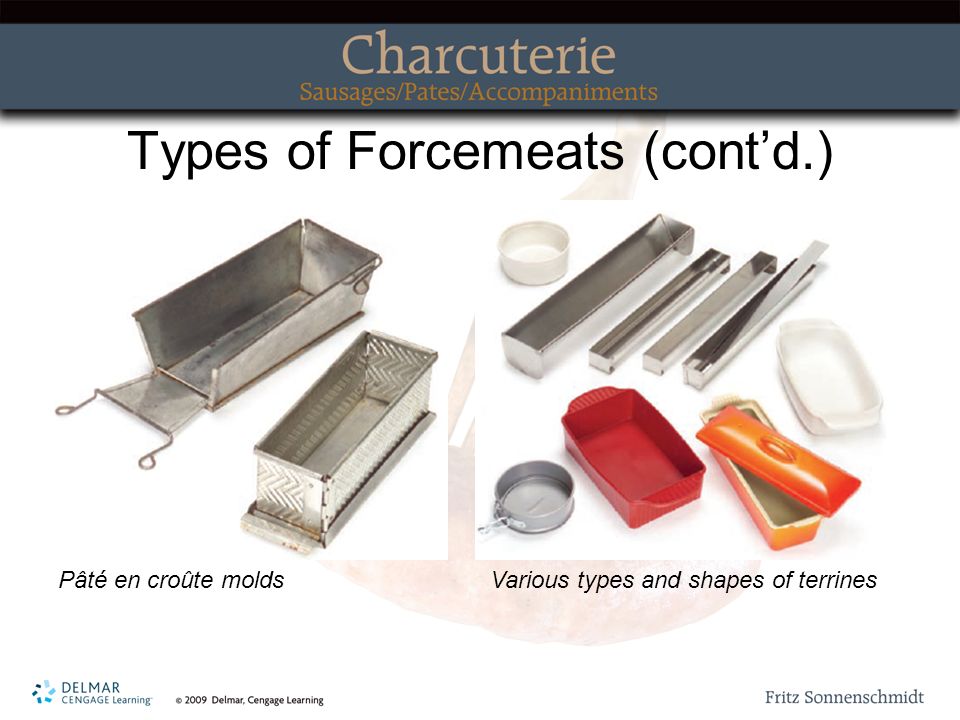 Charcuterie
Sausages/Pates/Accompaniments

Types of Forcemeats (cont'd.)

Pâté en croûte molds

Various types and shapes of terrines

DELMAR
CENGAGE Learning

© 2009 Delmar, Cengage Learning

Fritz Sonnenschmidt